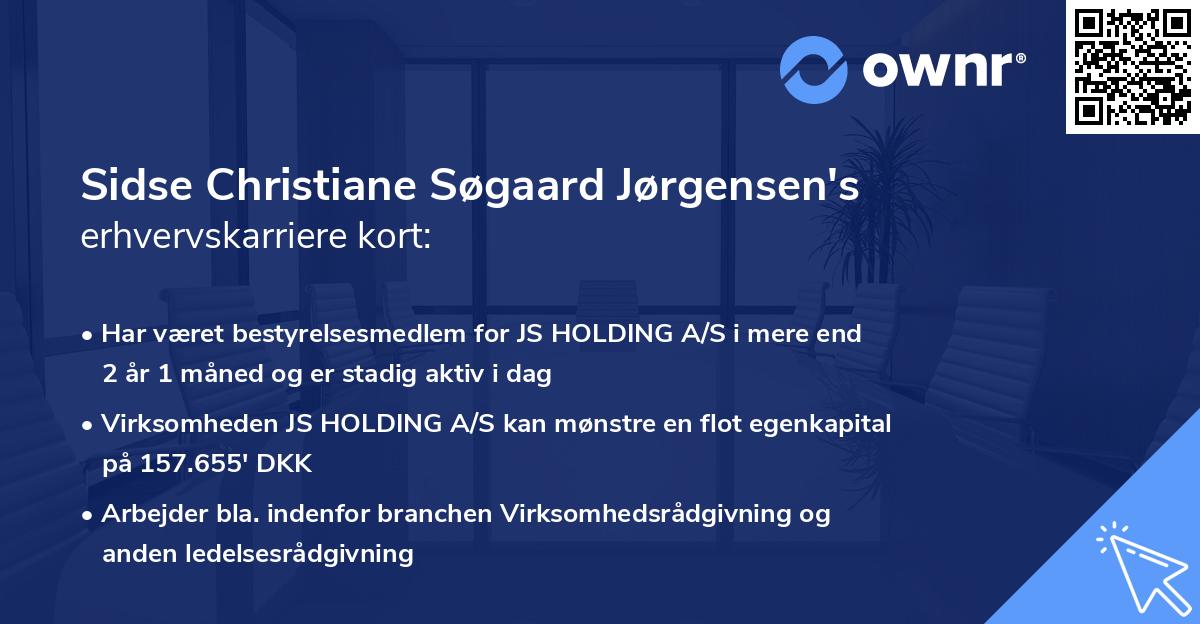 ownr®

Sidse Christiane Søgaard Jørgensen's erhvervskarriere kort:

• Har været bestyrelsesmedlem for JS HOLDING A/S i mere end 2 år 1 måned og er stadig aktiv i dag

• Virksomheden JS HOLDING A/S kan mønstre en flot egenkapital på 157.655' DKK

• Arbejder bla. indenfor branchen Virksomhedsrådgivning og anden ledelsesrådgivning